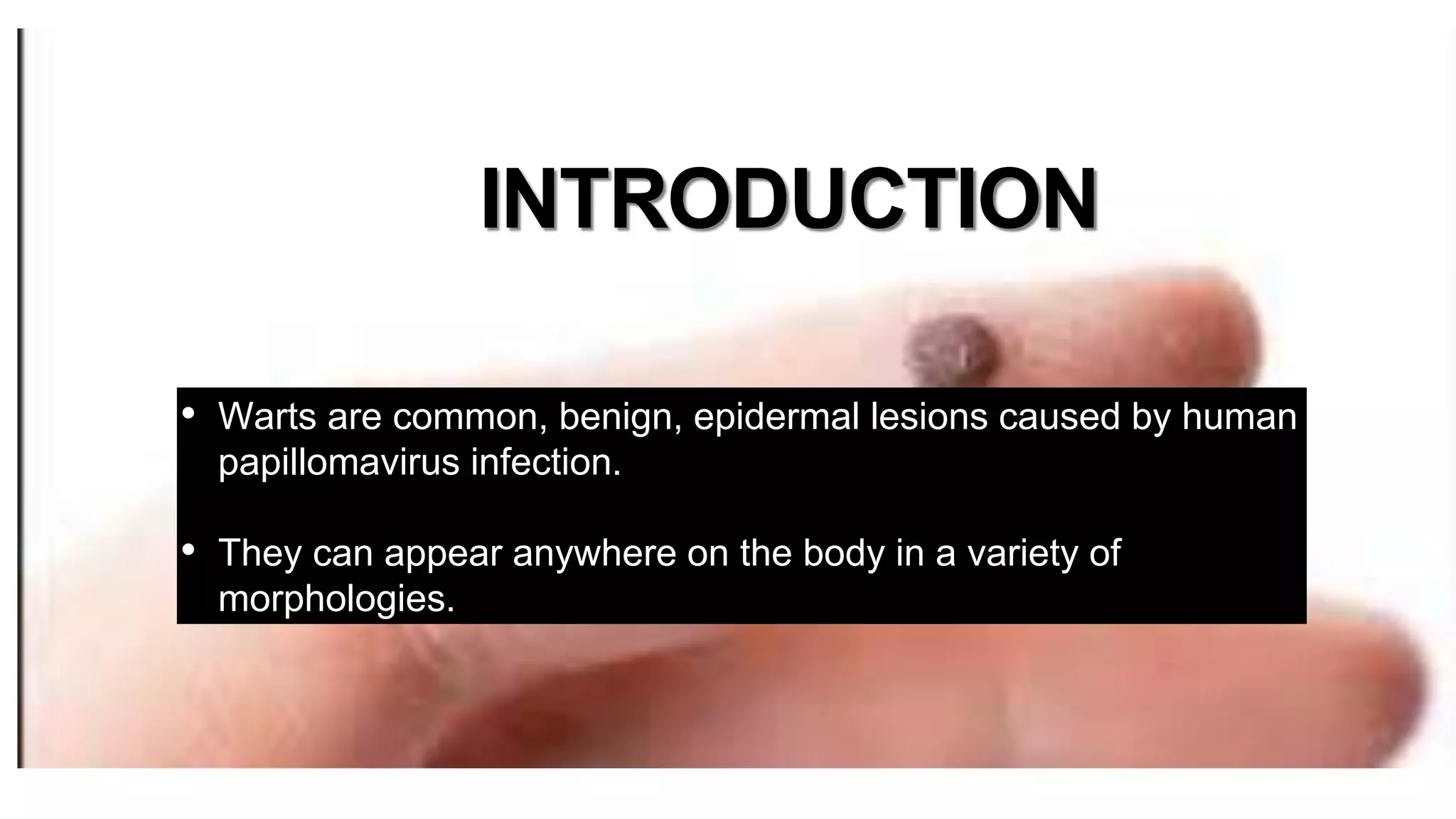 INTRODUCTION

• Warts are common, benign, epidermal lesions caused by human papillomavirus infection.

• They can appear anywhere on the body in a variety of morphologies.